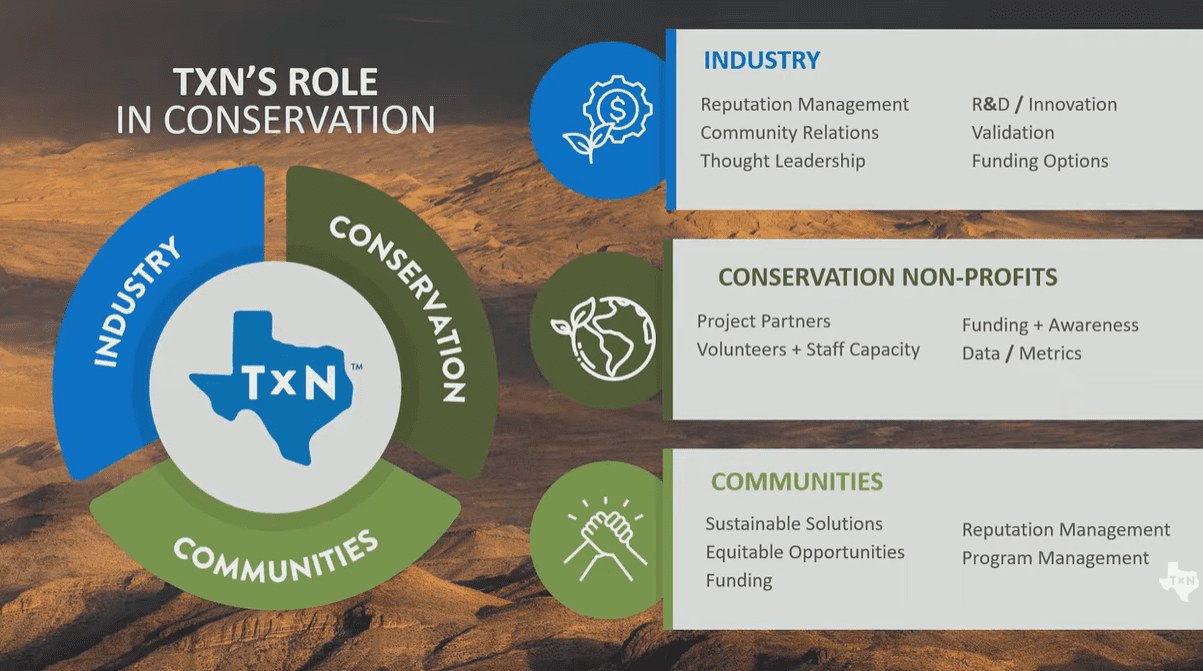 TXN'S ROLE IN CONSERVATION

INDUSTRY
CONSERVATION
COMMUNITIES

TxN™

INDUSTRY

Reputation Management
Community Relations
Thought Leadership

R&D / Innovation
Validation
Funding Options

CONSERVATION NON-PROFITS

Project Partners
Volunteers + Staff Capacity

Funding + Awareness
Data / Metrics

COMMUNITIES

Sustainable Solutions
Equitable Opportunities
Funding

Reputation Management
Program Management

TxN